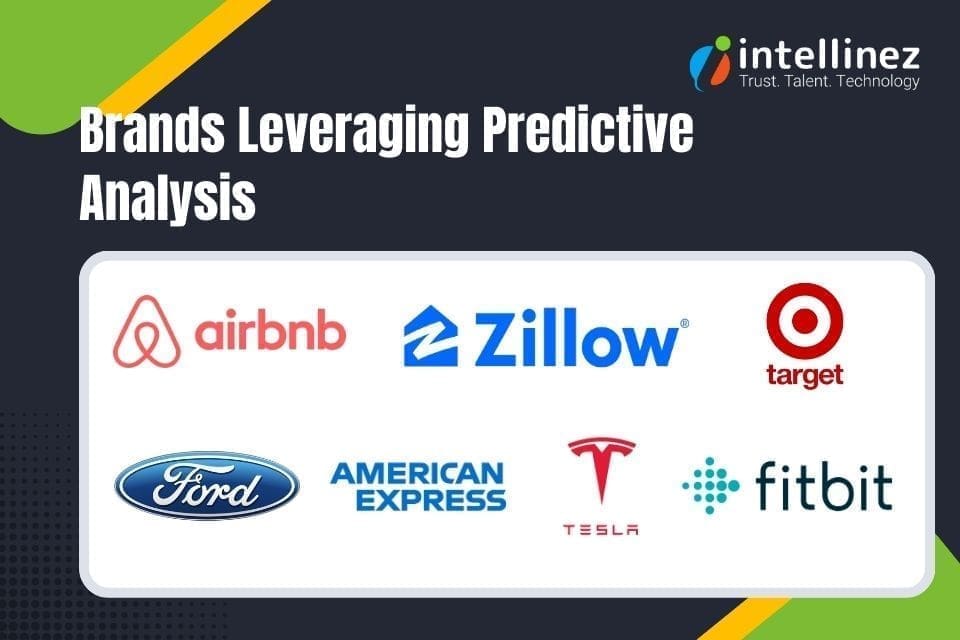 intellinez
Trust. Talent. Technology

Brands Leveraging Predictive Analysis

airbnb

Zillow®

target

Ford

AMERICAN EXPRESS

TESLA

fitbit